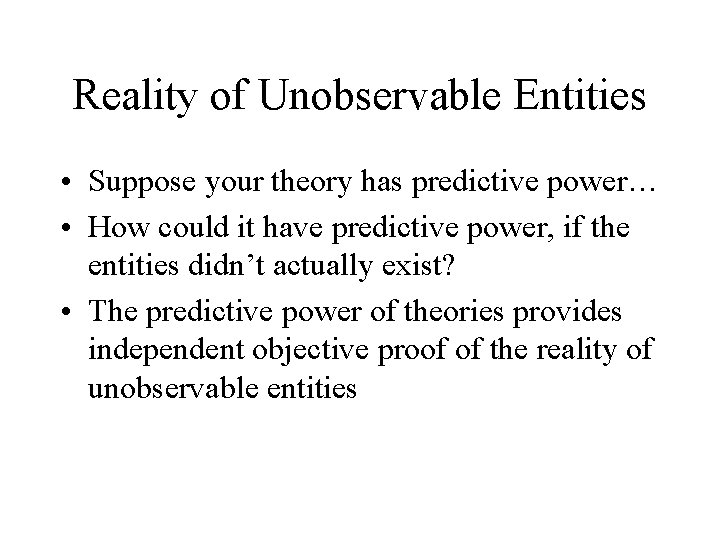 Reality of Unobservable Entities

• Suppose your theory has predictive power…
• How could it have predictive power, if the entities didn’t actually exist?
• The predictive power of theories provides independent objective proof of the reality of unobservable entities